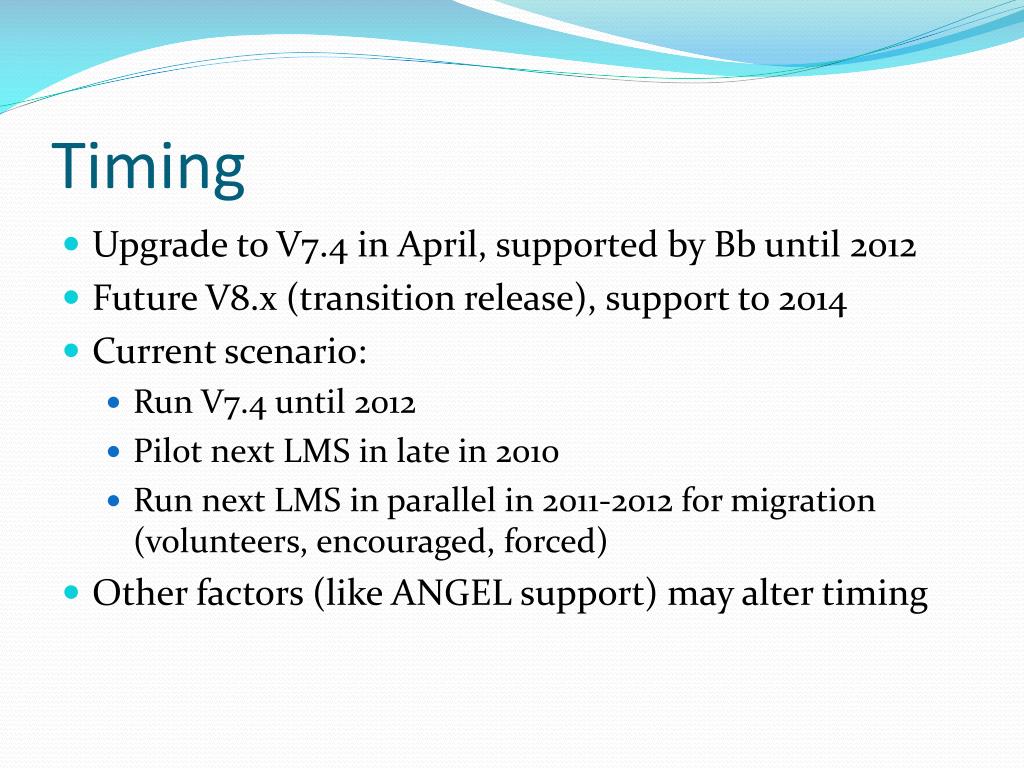 Timing

- Upgrade to V7.4 in April, supported by Bb until 2012
- Future V8.x (transition release), support to 2014
- Current scenario:
  - Run V7.4 until 2012
  - Pilot next LMS in late in 2010
  - Run next LMS in parallel in 2011-2012 for migration (volunteers, encouraged, forced)
- Other factors (like ANGEL support) may alter timing